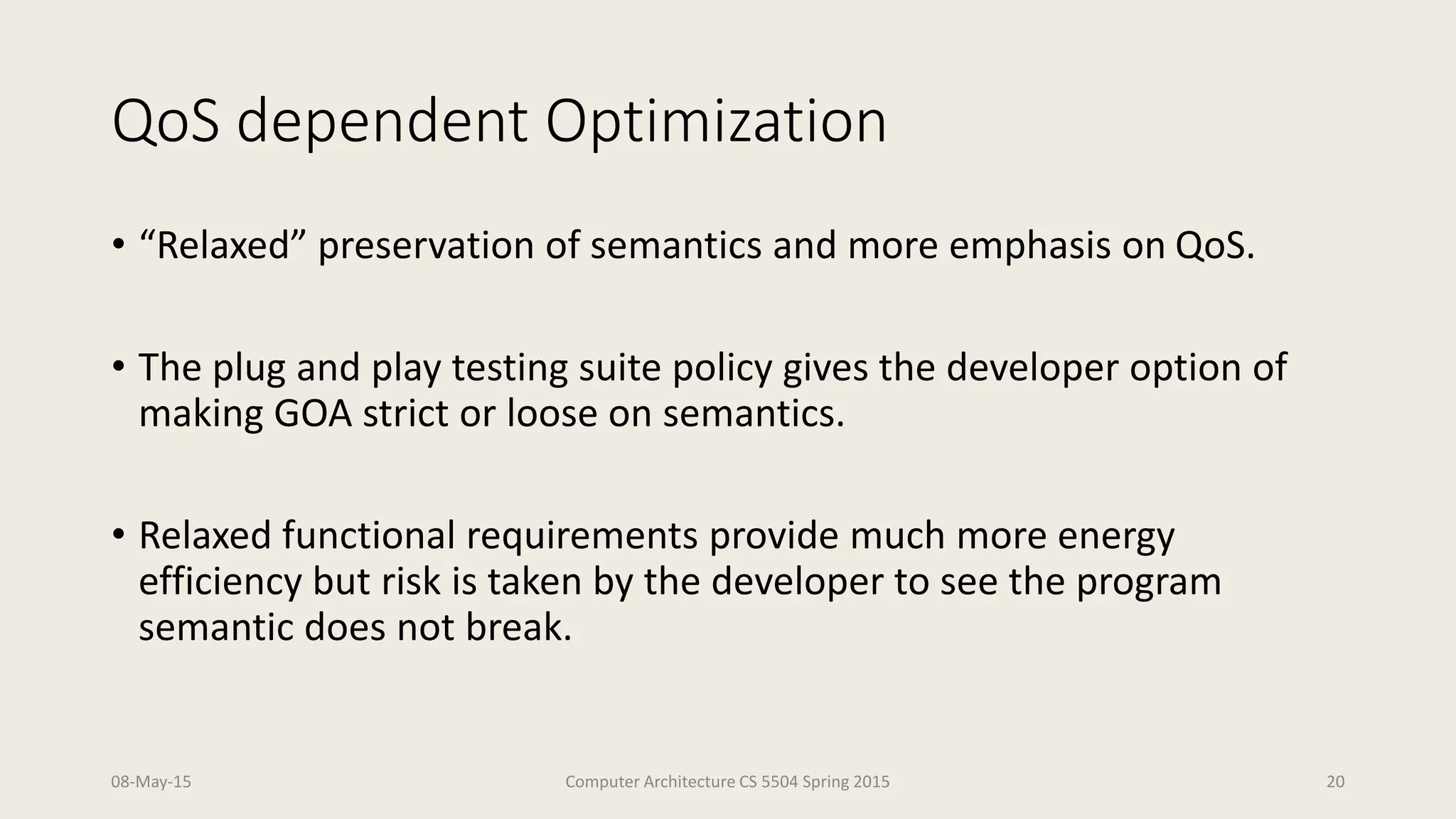 QoS dependent Optimization

• “Relaxed” preservation of semantics and more emphasis on QoS.

• The plug and play testing suite policy gives the developer option of making GOA strict or loose on semantics.

• Relaxed functional requirements provide much more energy efficiency but risk is taken by the developer to see the program semantic does not break.

08-May-15

Computer Architecture CS 5504 Spring 2015

20